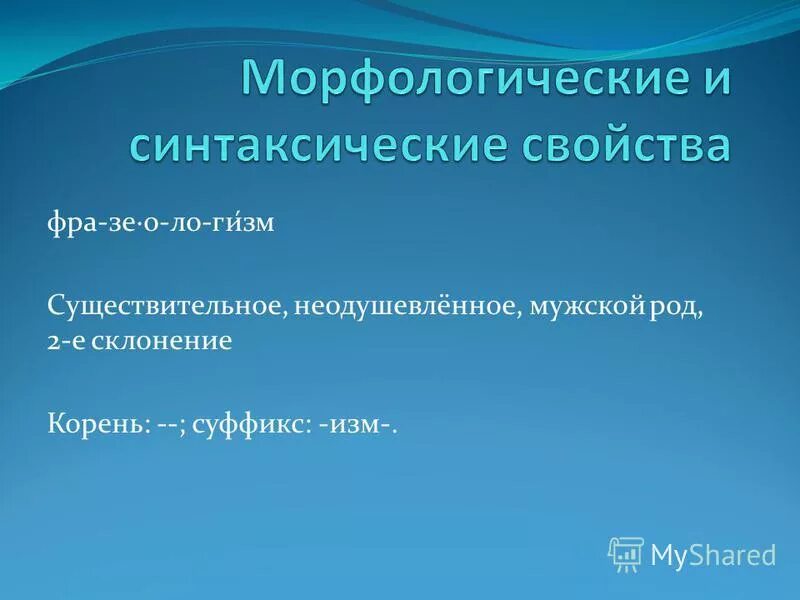 Морфологические и синтаксические свойства

фра-зе·о-ло-ги́зм

Существительное, неодушевлённое, мужской род, 2-е склонение

Корень: --; суффикс: -изм-.

MyShared